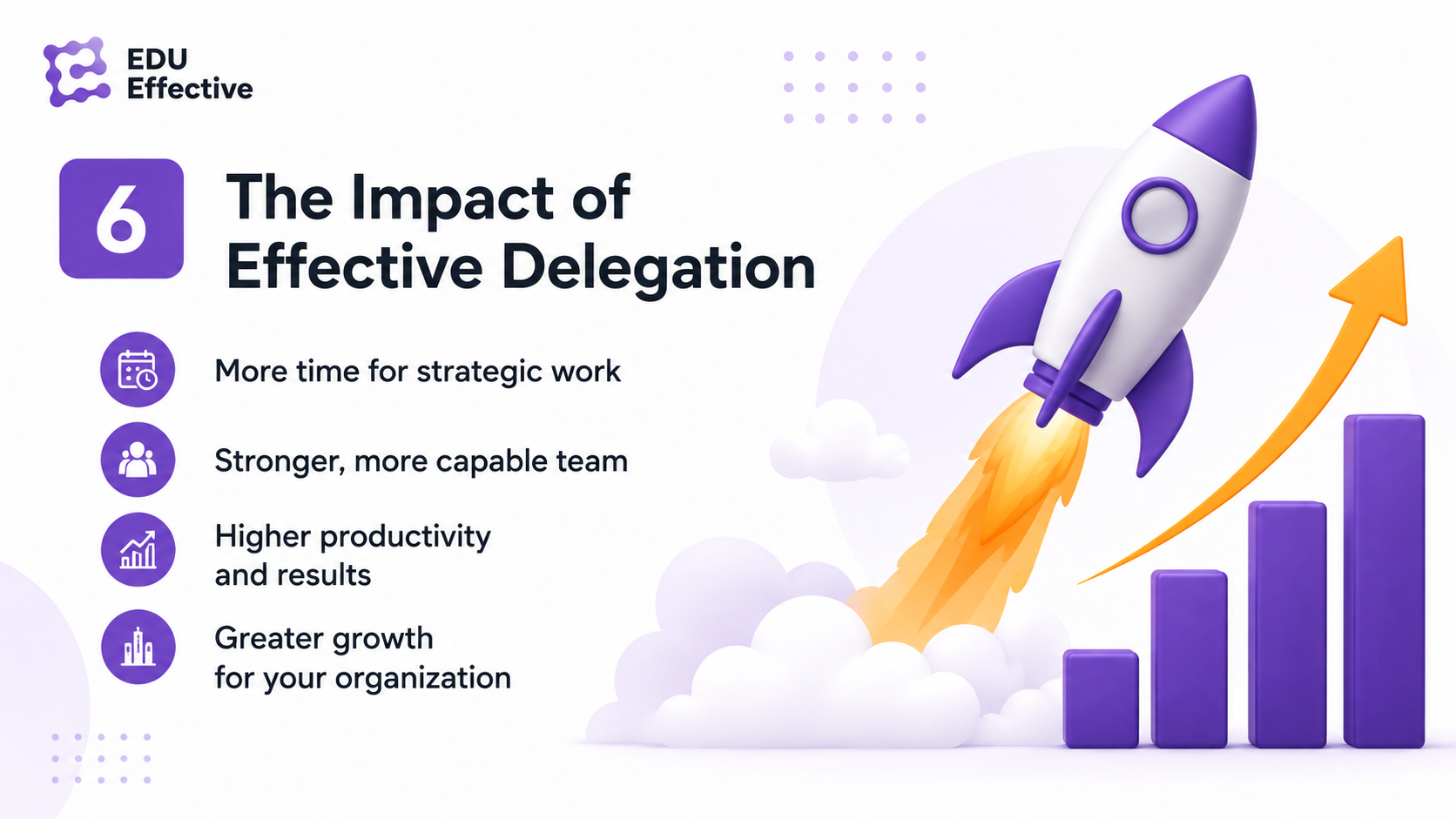 EDU
Effective

6

The Impact of Effective Delegation

More time for strategic work

Stronger, more capable team

Higher productivity and results

Greater growth for your organization